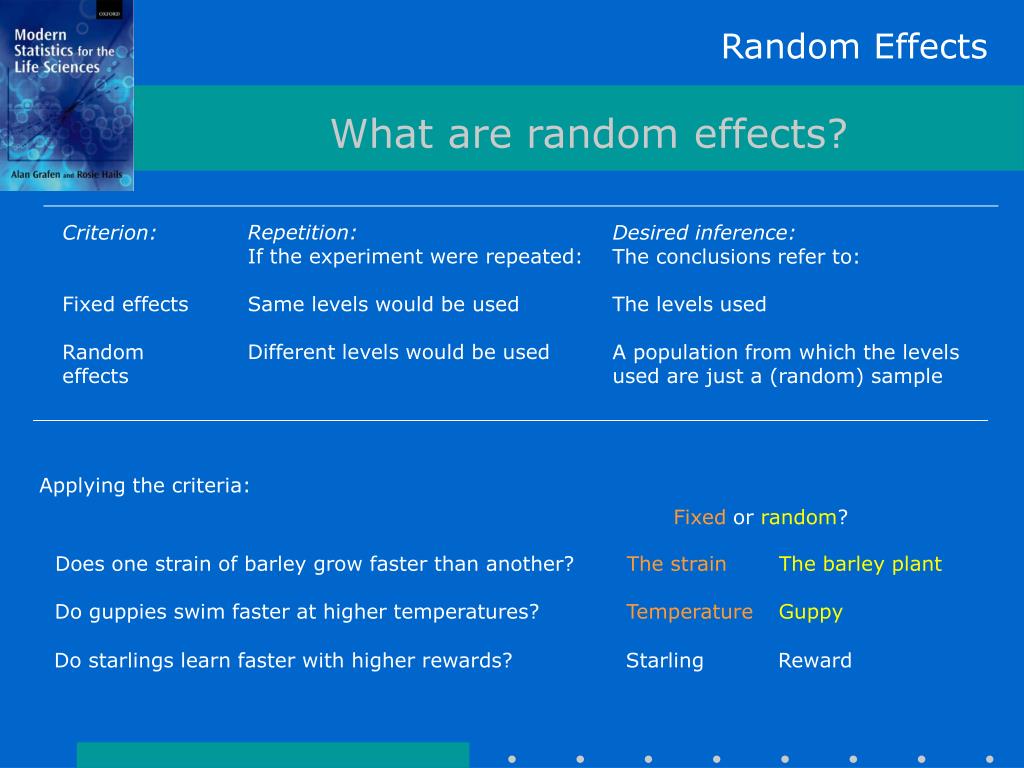 OXFORD
Modern Statistics for the Life Sciences
Alan Grafen and Rosie Hails

Random Effects

What are random effects?

| Criterion: | Repetition: If the experiment were repeated: | Desired inference: The conclusions refer to: |
|---|---|---|
| Fixed effects | Same levels would be used | The levels used |
| Random effects | Different levels would be used | A population from which the levels used are just a (random) sample |

Applying the criteria:

Fixed or random?

| | | |
|---|---|---|
| Does one strain of barley grow faster than another? | The strain | The barley plant |
| Do guppies swim faster at higher temperatures? | Temperature | Guppy |
| Do starlings learn faster with higher rewards? | Starling | Reward |